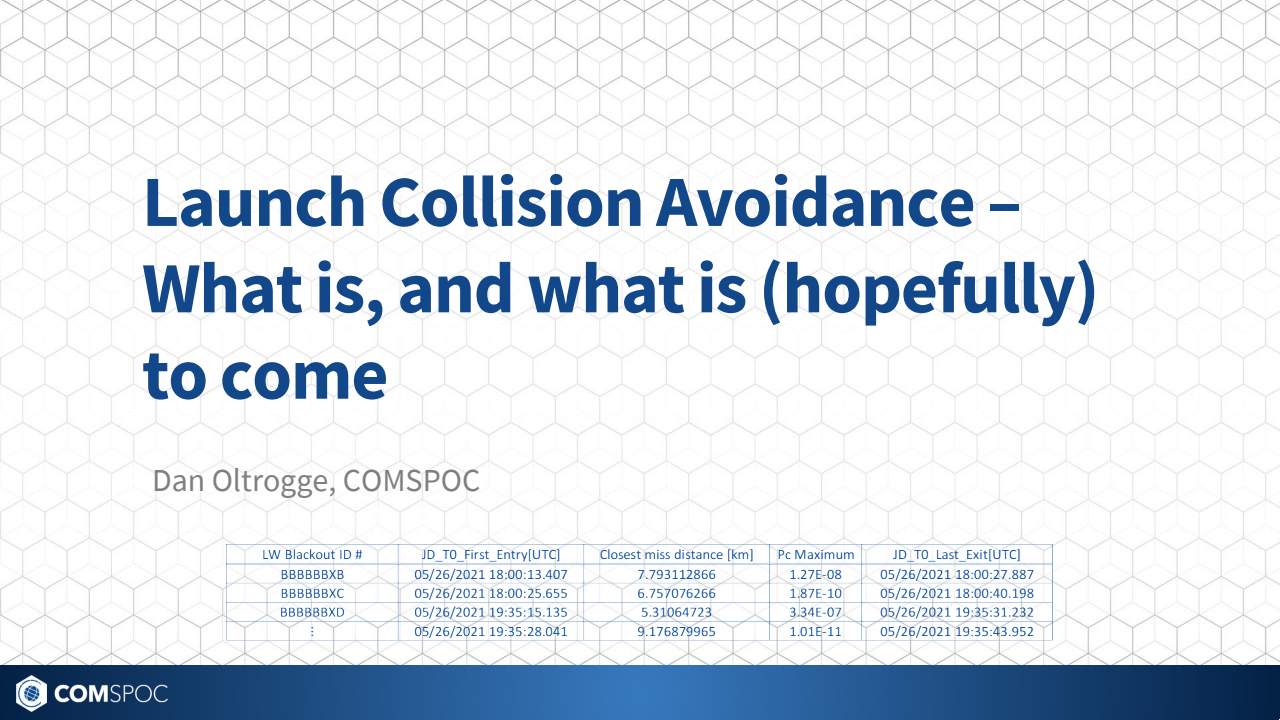 Launch Collision Avoidance – What is, and what is (hopefully) to come

Dan Oltrogge, COMSPOC

| LW Blackout ID # | JD_T0_First_Entry[UTC] | Closest miss distance [km] | Pc Maximum | JD_T0_Last_Exit[UTC] |
|---|---|---|---|---|
| BBBBBBXB | 05/26/2021 18:00:13.407 | 7.793112866 | 1.27E-08 | 05/26/2021 18:00:27.887 |
| BBBBBBXC | 05/26/2021 18:00:25.655 | 6.757076266 | 1.87E-10 | 05/26/2021 18:00:40.198 |
| BBBBBBXD | 05/26/2021 19:35:15.135 | 5.31064723 | 3.34E-07 | 05/26/2021 19:35:31.232 |
| ⋮ | 05/26/2021 19:35:28.041 | 9.176879965 | 1.01E-11 | 05/26/2021 19:35:43.952 |

COMSPOC